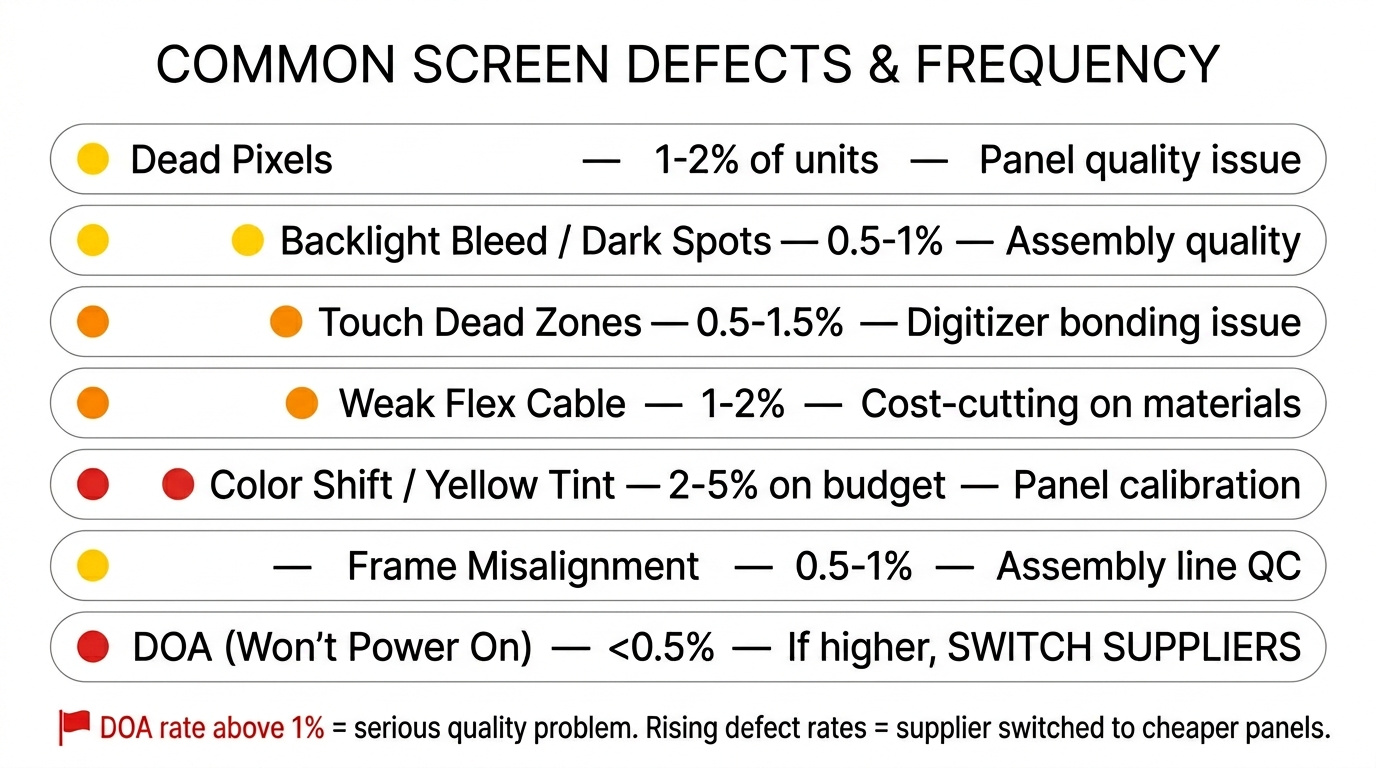 COMMON SCREEN DEFECTS & FREQUENCY

Dead Pixels — 1-2% of units — Panel quality issue

Backlight Bleed / Dark Spots — 0.5-1% — Assembly quality

Touch Dead Zones — 0.5-1.5% — Digitizer bonding issue

Weak Flex Cable — 1-2% — Cost-cutting on materials

Color Shift / Yellow Tint — 2-5% on budget — Panel calibration

— Frame Misalignment — 0.5-1% — Assembly line QC

DOA (Won't Power On) — <0.5% — If higher, SWITCH SUPPLIERS

DOA rate above 1% = serious quality problem. Rising defect rates = supplier switched to cheaper panels.